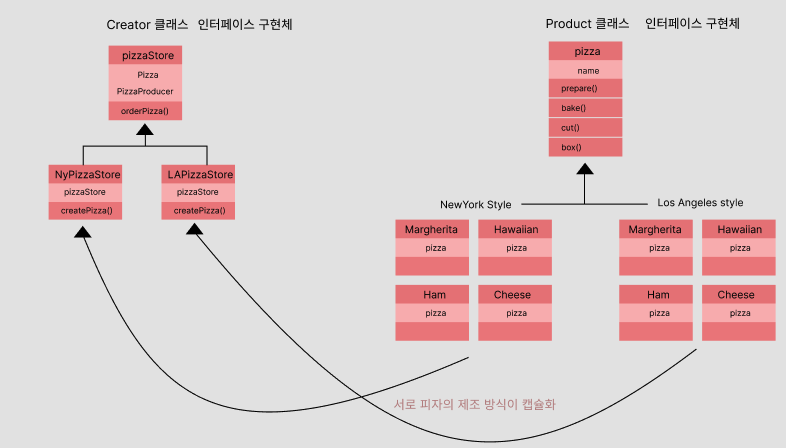 Creator 클래스 인터페이스 구현체

pizzaStore
Pizza
PizzaProducer
orderPizza()

NyPizzaStore
pizzaStore
createPizza()

LAPizzaStore
pizzaStore
createPizza()

Product 클래스 인터페이스 구현체

pizza
name
prepare()
bake()
cut()
box()

NewYork Style

Los Angeles style

Margherita
pizza

Hawaiian
pizza

Ham
pizza

Cheese
pizza

Margherita
pizza

Hawaiian
pizza

Ham
pizza

Cheese
pizza

서로 피자의 제조 방식이 캡슐화